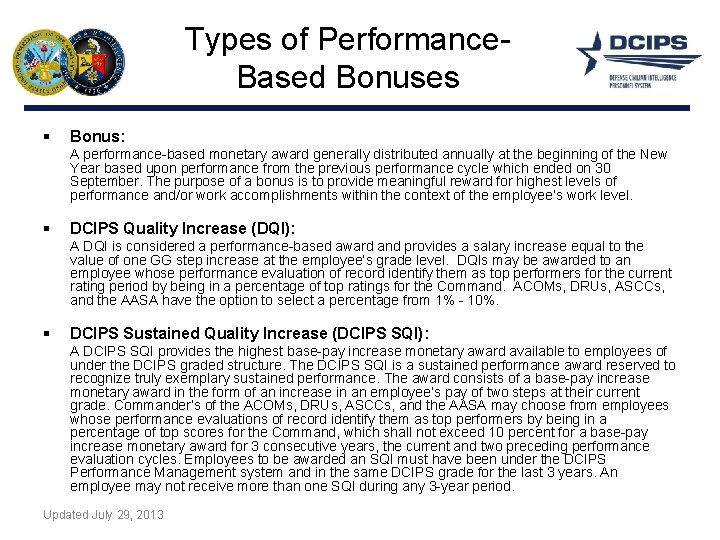 Types of Performance-Based Bonuses

DCIPS
DEFENSE CIVILIAN INTELLIGENCE PERSONNEL SYSTEM

▪ Bonus:
A performance-based monetary award generally distributed annually at the beginning of the New Year based upon performance from the previous performance cycle which ended on 30 September. The purpose of a bonus is to provide meaningful reward for highest levels of performance and/or work accomplishments within the context of the employee's work level.

▪ DCIPS Quality Increase (DQI):
A DQI is considered a performance-based award and provides a salary increase equal to the value of one GG step increase at the employee's grade level. DQIs may be awarded to an employee whose performance evaluation of record identify them as top performers for the current rating period by being in a percentage of top ratings for the Command. ACOMs, DRUs, ASCCs, and the AASA have the option to select a percentage from 1% - 10%.

▪ DCIPS Sustained Quality Increase (DCIPS SQI):
A DCIPS SQI provides the highest base-pay increase monetary award available to employees of under the DCIPS graded structure. The DCIPS SQI is a sustained performance award reserved to recognize truly exemplary sustained performance. The award consists of a base-pay increase monetary award in the form of an increase in an employee's pay of two steps at their current grade. Commander's of the ACOMs, DRUs, ASCCs, and the AASA may choose from employees whose performance evaluations of record identify them as top performers by being in a percentage of top scores for the Command, which shall not exceed 10 percent for a base-pay increase monetary award for 3 consecutive years, the current and two preceding performance evaluation cycles. Employees to be awarded an SQI must have been under the DCIPS Performance Management system and in the same DCIPS grade for the last 3 years. An employee may not receive more than one SQI during any 3-year period.

Updated July 29, 2013